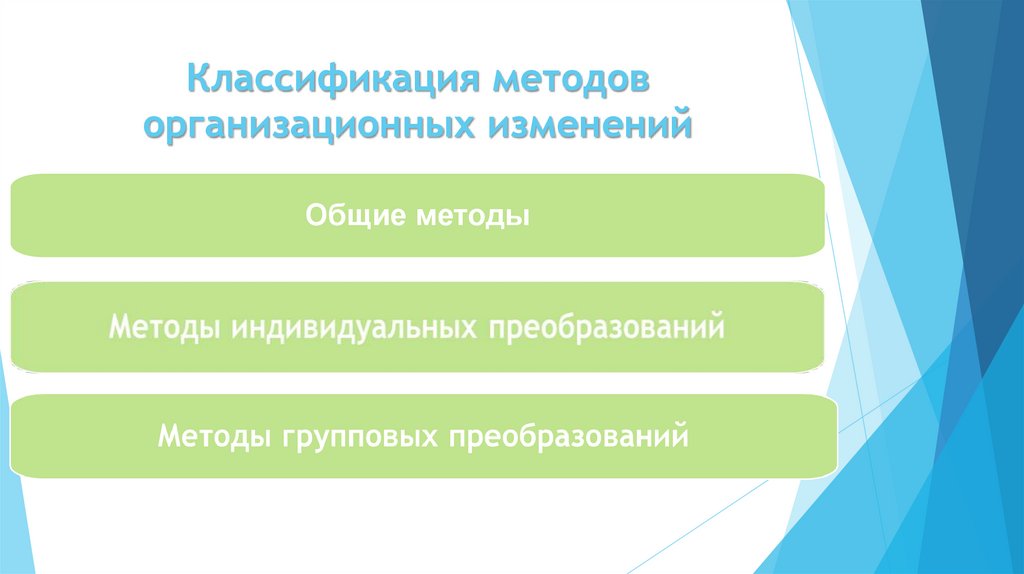 Классификация методов организационных изменений

Общие методы

Методы индивидуальных преобразований

Методы групповых преобразований